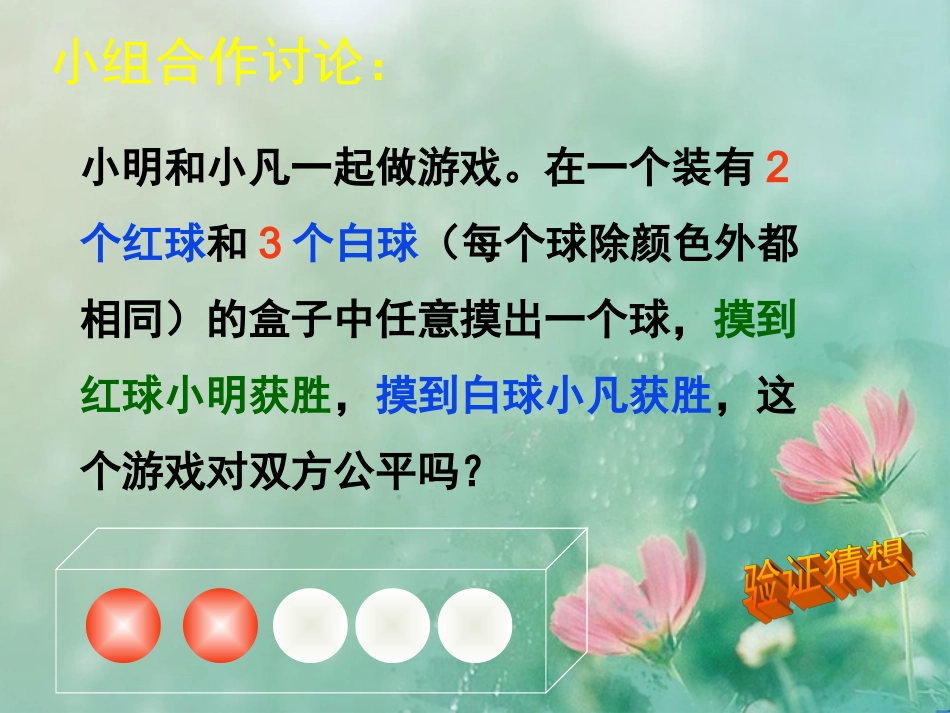 小组合作讨论：

小明和小凡一起做游戏。在一个装有 2 个红球和 3 个白球（每个球除颜色外都相同）的盒子中任意摸出一个球，摸到红球小明获胜，摸到白球小凡获胜，这个游戏对双方公平吗？

验证猜想